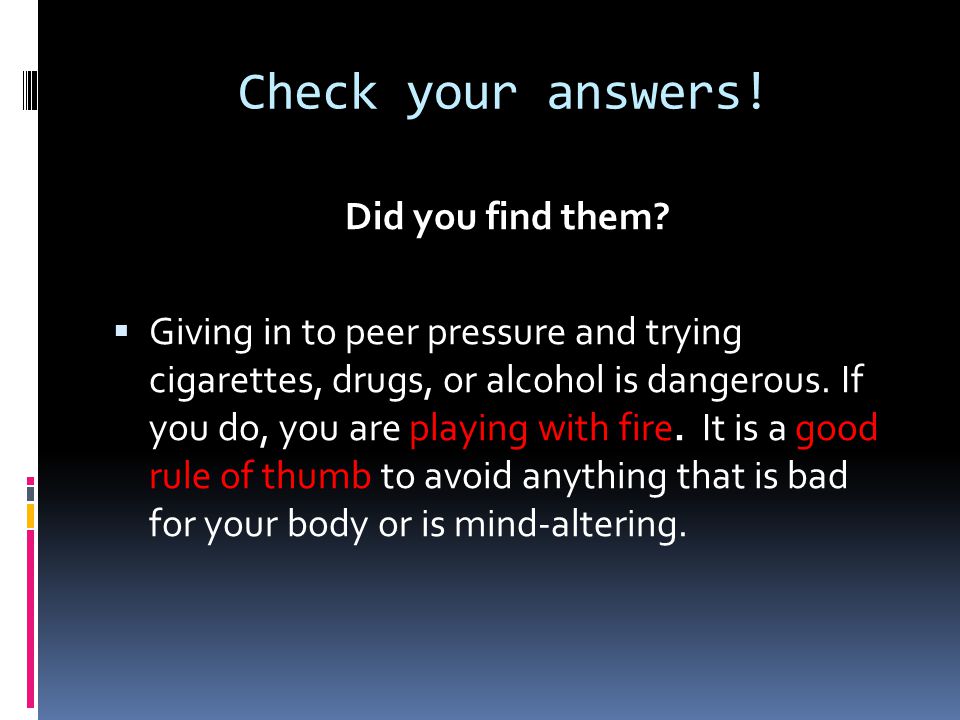 Check your answers!

Did you find them?

▪ Giving in to peer pressure and trying cigarettes, drugs, or alcohol is dangerous. If you do, you are playing with fire. It is a good rule of thumb to avoid anything that is bad for your body or is mind-altering.